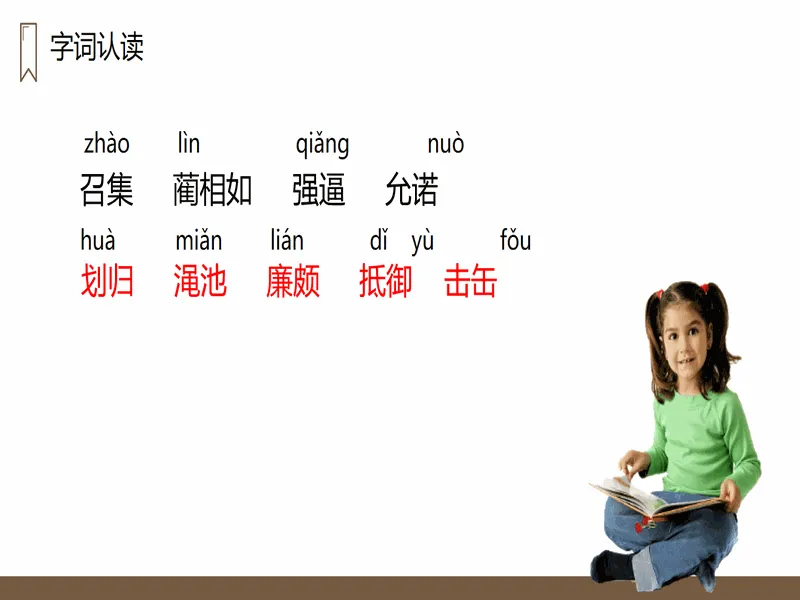 字词认读

zhào lìn qiǎng nuò
召集 蔺相如 强逼 允诺

huà miǎn lián dǐ yù fǒu
划归 渑池 廉颇 抵御 击缶